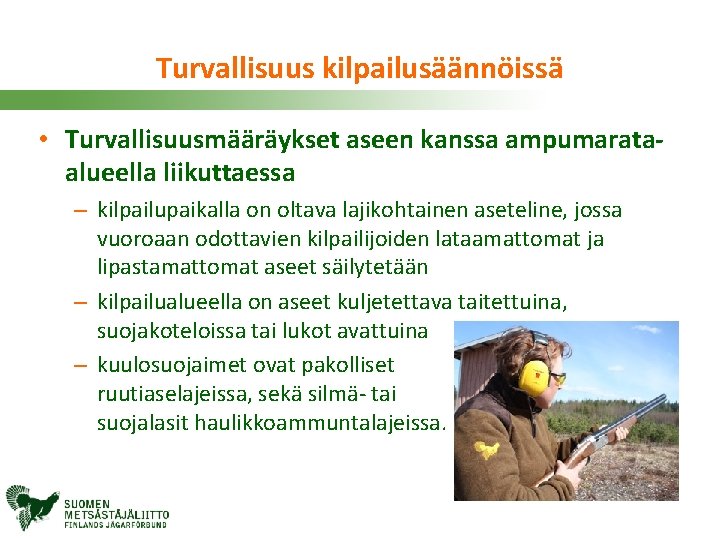 Turvallisuus kilpailusäännöissä

• Turvallisuusmääräykset aseen kanssa ampumarata-alueella liikuttaessa

– kilpailupaikalla on oltava lajikohtainen aseteline, jossa vuoroaan odottavien kilpailijoiden lataamattomat ja lipastamattomat aseet säilytetään

– kilpailualueella on aseet kuljetettava taitettuina, suojakoteloissa tai lukot avattuina

– kuulosuojaimet ovat pakolliset ruutiaselajeissa, sekä silmä- tai suojalasit haulikkoammuntalajeissa.

SUOMEN METSÄSTÄJÄLIITTO FINLANDS JÄGARFÖRBUND